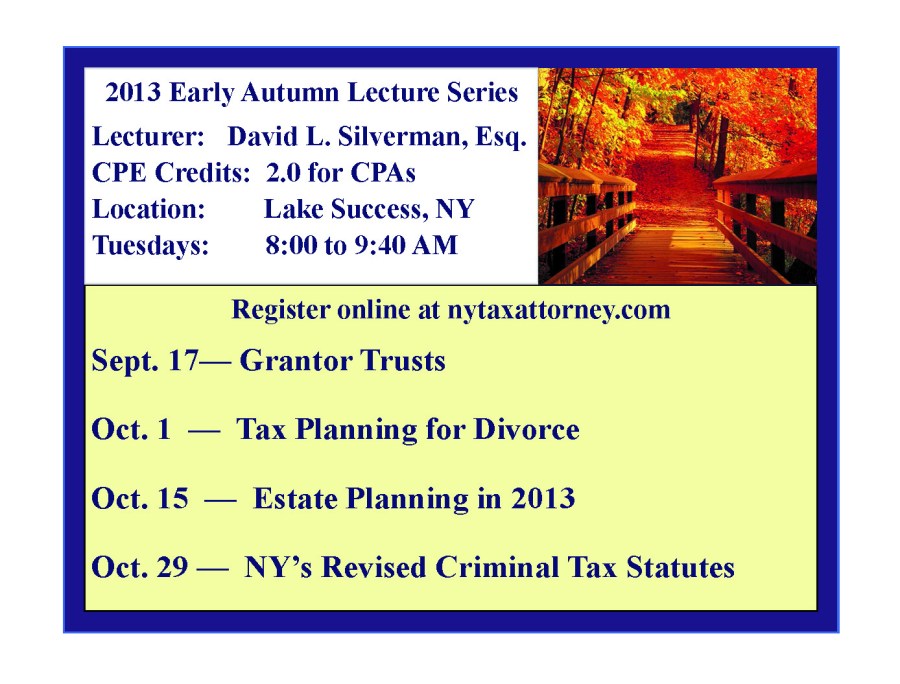 2013 Early Autumn Lecture Series

Lecturer: David L. Silverman, Esq.
CPE Credits: 2.0 for CPAs
Location: Lake Success, NY
Tuesdays: 8:00 to 9:40 AM

Register online at nytaxattorney.com

Sept. 17— Grantor Trusts

Oct. 1 — Tax Planning for Divorce

Oct. 15 — Estate Planning in 2013

Oct. 29 — NY's Revised Criminal Tax Statutes